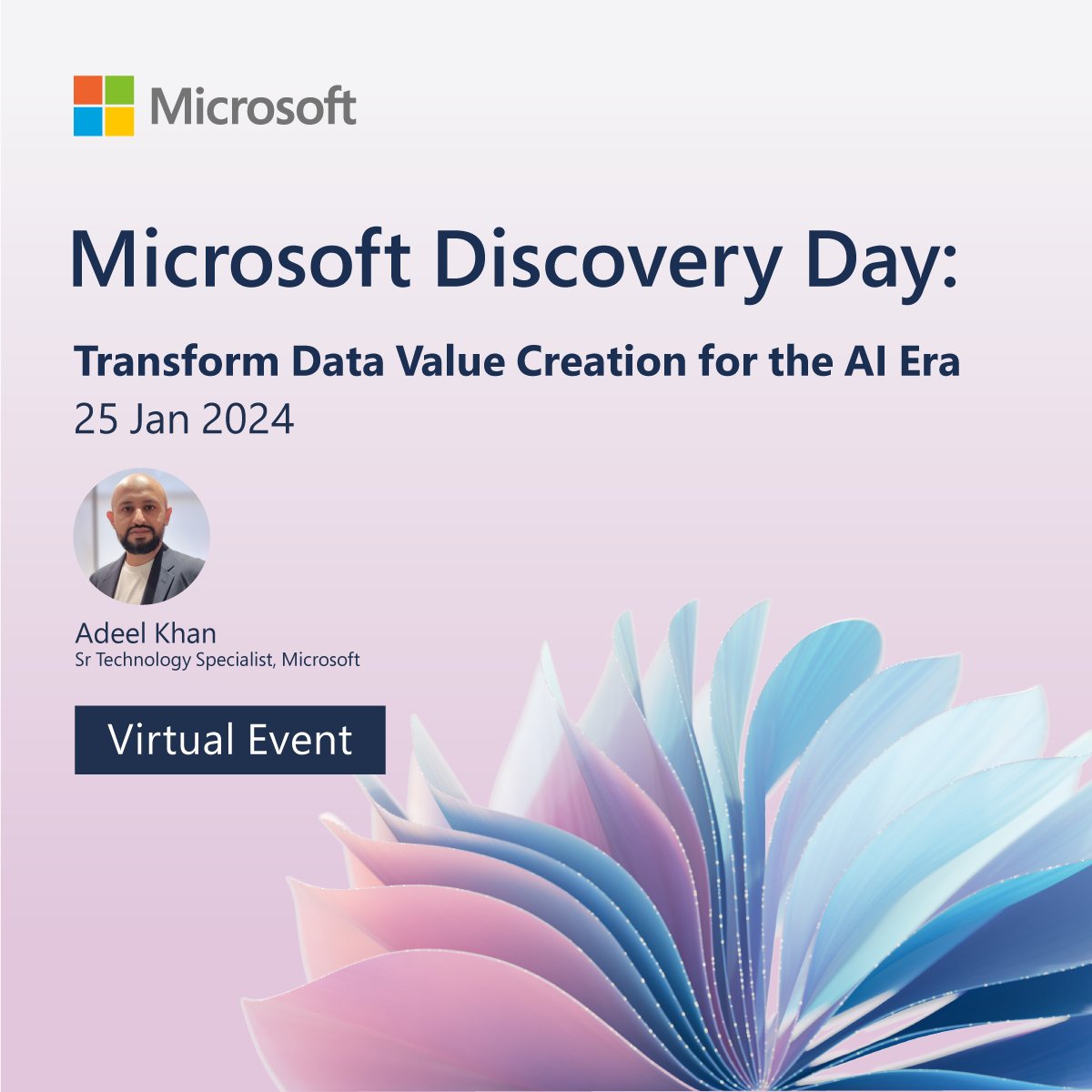 Microsoft

Microsoft Discovery Day:

Transform Data Value Creation for the AI Era

25 Jan 2024

Adeel Khan
Sr Technology Specialist, Microsoft

Virtual Event